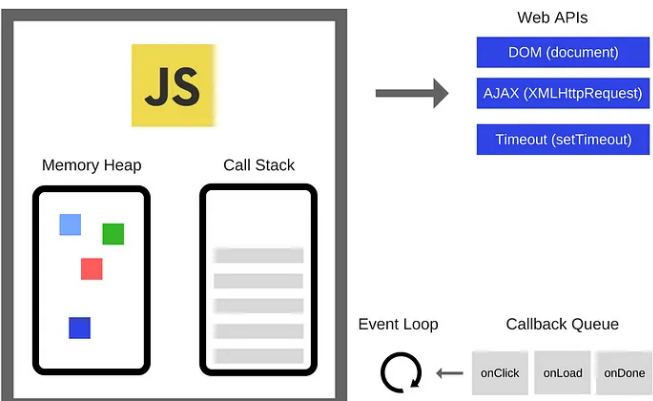 JS

Memory Heap

Call Stack

Web APIs

DOM (document)

AJAX (XMLHttpRequest)

Timeout (setTimeout)

Event Loop

Callback Queue

onClick

onLoad

onDone